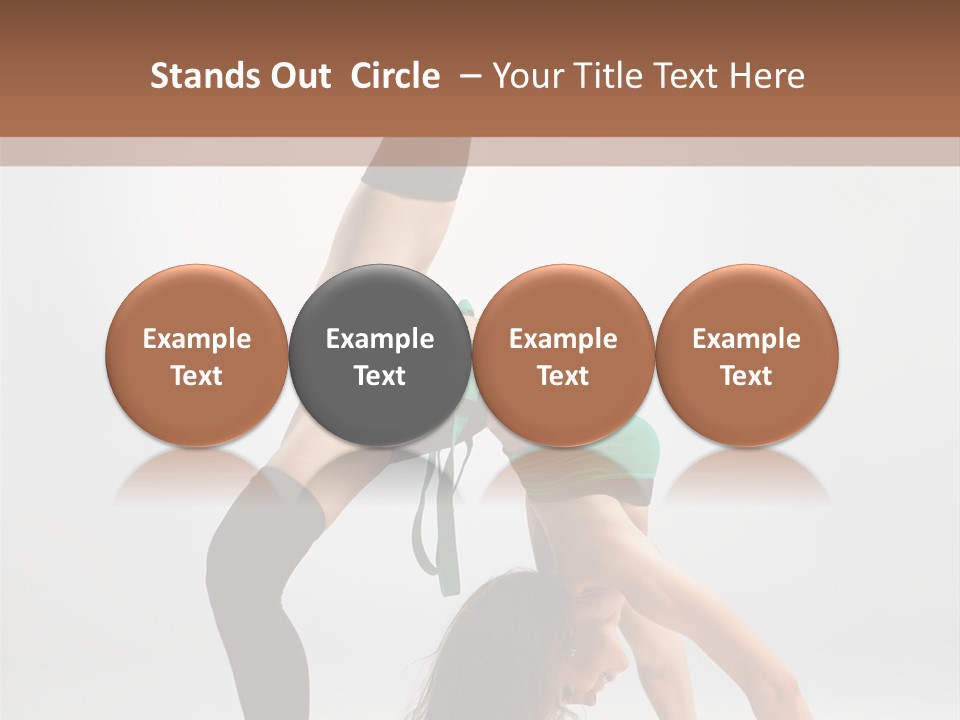 Stands Out Circle – Your Title Text Here

Example Text

Example Text

Example Text

Example Text